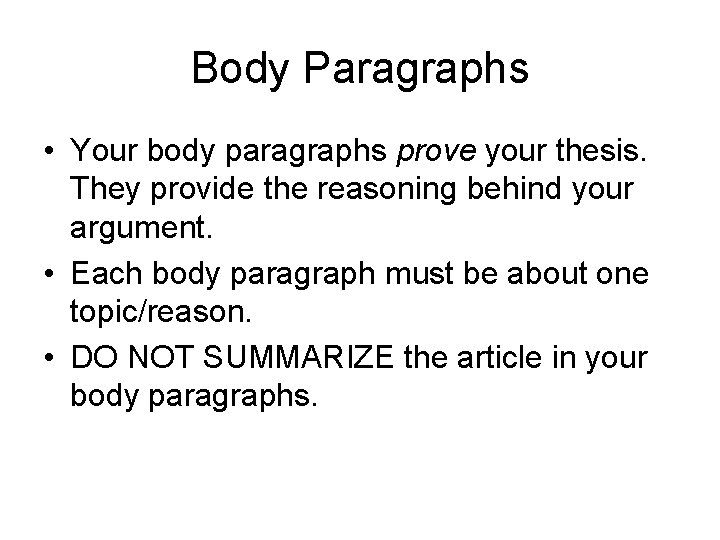 Body Paragraphs

• Your body paragraphs prove your thesis. They provide the reasoning behind your argument.

• Each body paragraph must be about one topic/reason.

• DO NOT SUMMARIZE the article in your body paragraphs.